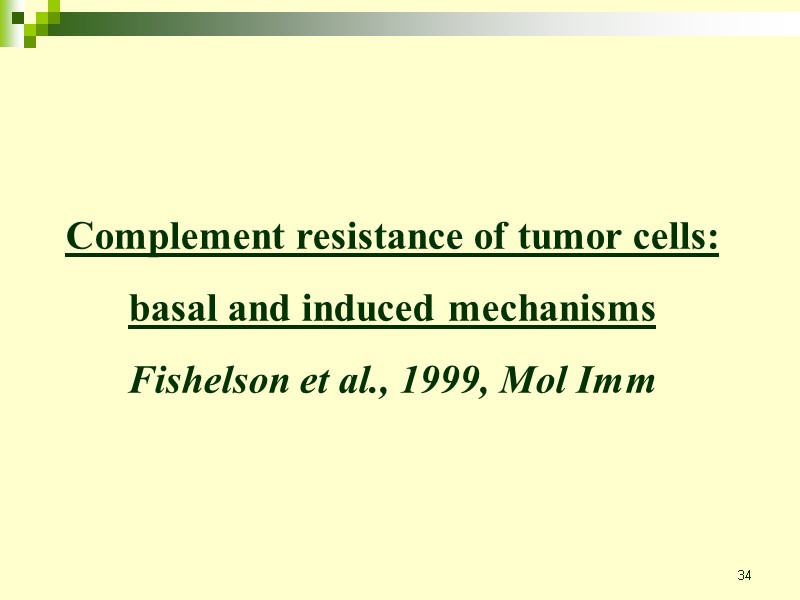 Complement resistance of tumor cells:

basal and induced mechanisms

Fishelson et al., 1999, Mol Imm

34